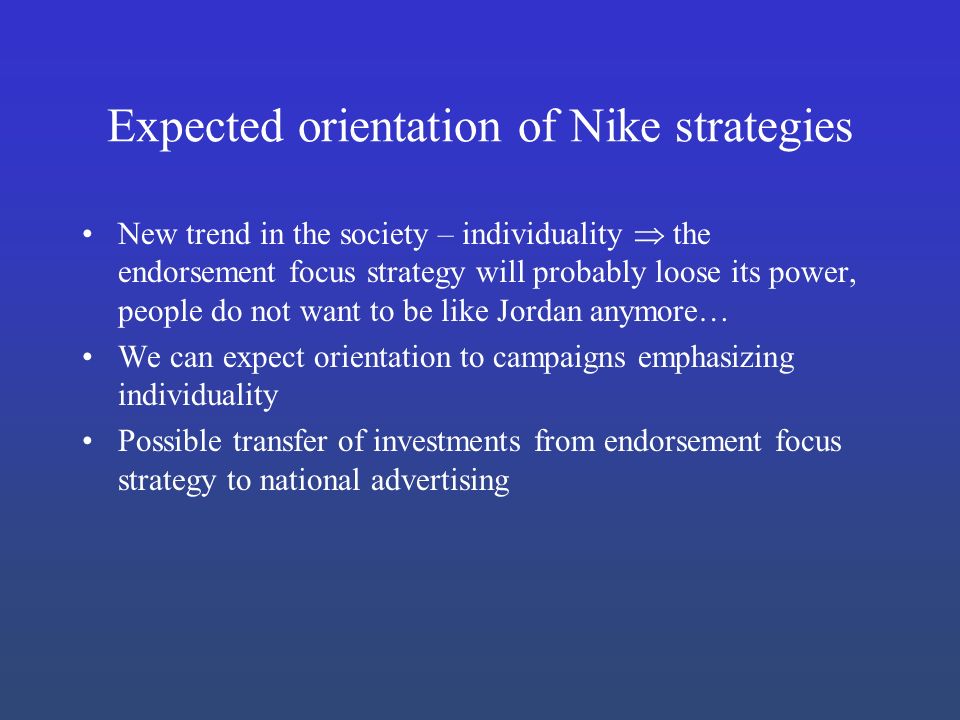 Expected orientation of Nike strategies

• New trend in the society – individuality $\Rightarrow$ the endorsement focus strategy will probably loose its power, people do not want to be like Jordan anymore…

• We can expect orientation to campaigns emphasizing individuality

• Possible transfer of investments from endorsement focus strategy to national advertising